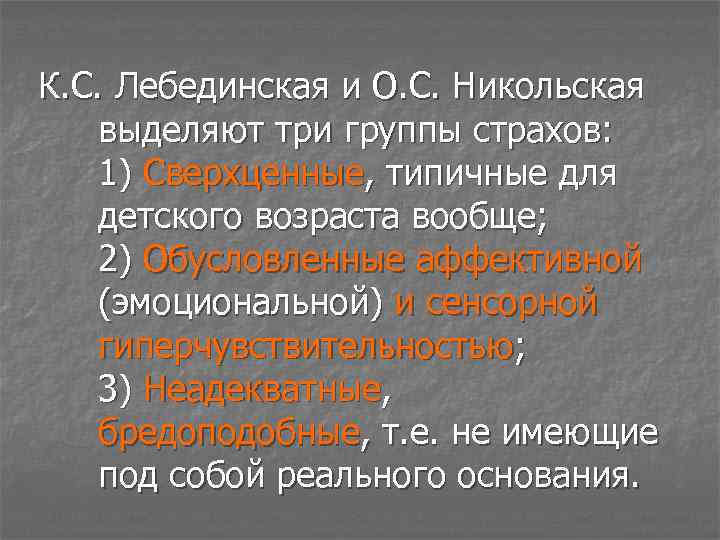 К.С. Лебединская и О.С. Никольская выделяют три группы страхов:
1) Сверхценные, типичные для детского возраста вообще;
2) Обусловленные аффективной (эмоциональной) и сенсорной гиперчувствительностью;
3) Неадекватные, бредоподобные, т.е. не имеющие под собой реального основания.